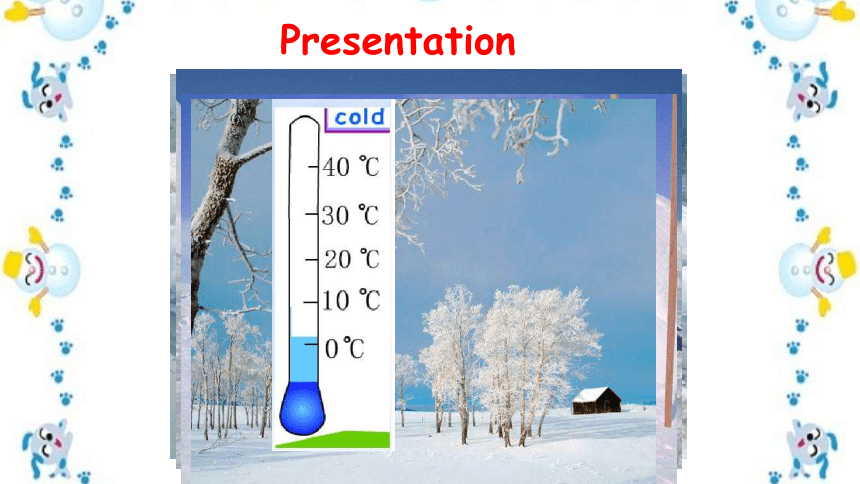 Presentation

cold

40 ℃

30 ℃

20 ℃

10 ℃

0 ℃